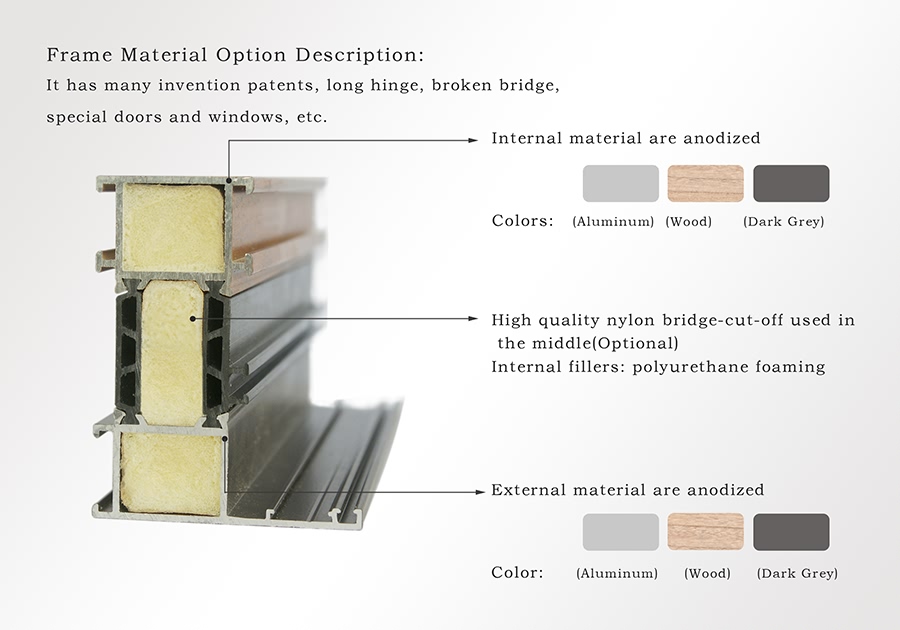 Frame Material Option Description:
It has many invention patents, long hinge, broken bridge, special doors and windows, etc.

Internal material are anodized

Colors: (Aluminum) (Wood) (Dark Grey)

High quality nylon bridge-cut-off used in the middle(Optional)
Internal fillers: polyurethane foaming

External material are anodized

Color: (Aluminum) (Wood) (Dark Grey)